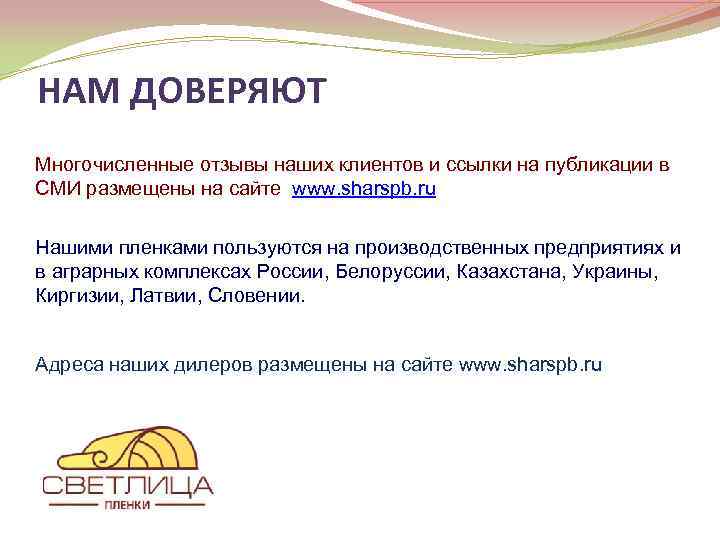 НАМ ДОВЕРЯЮТ

Многочисленные отзывы наших клиентов и ссылки на публикации в СМИ размещены на сайте www.sharspb.ru

Нашими пленками пользуются на производственных предприятиях и в аграрных комплексах России, Белоруссии, Казахстана, Украины, Киргизии, Латвии, Словении.

Адреса наших дилеров размещены на сайте www.sharspb.ru

СВЕТЛИЦА
ПЛЕНКИ